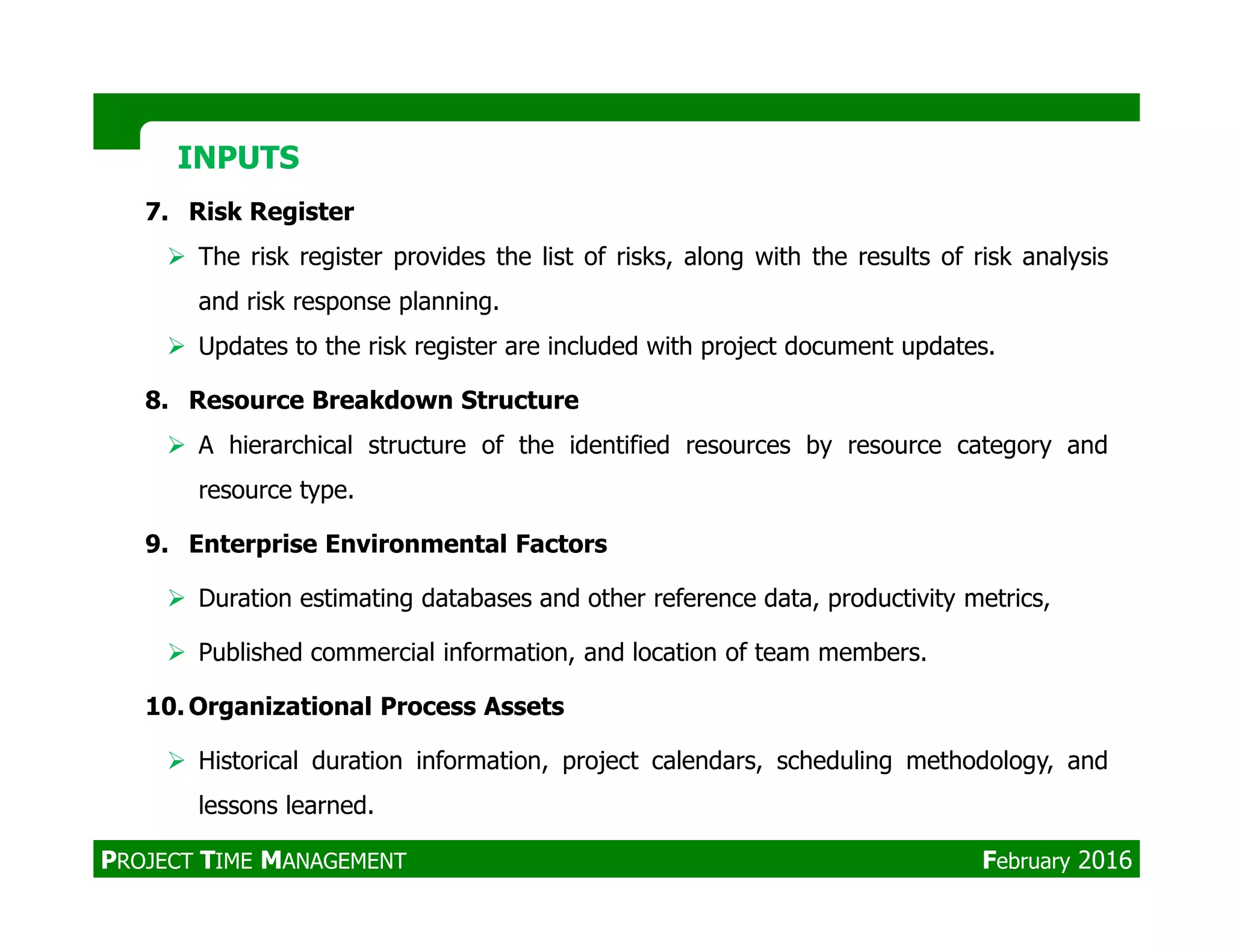 INPUTS

7. Risk Register

➢ The risk register provides the list of risks, along with the results of risk analysis and risk response planning.

➢ Updates to the risk register are included with project document updates.

8. Resource Breakdown Structure

➢ A hierarchical structure of the identified resources by resource category and resource type.

9. Enterprise Environmental Factors

➢ Duration estimating databases and other reference data, productivity metrics,

➢ Published commercial information, and location of team members.

10. Organizational Process Assets

➢ Historical duration information, project calendars, scheduling methodology, and lessons learned.

PROJECT TIME MANAGEMENT

February 2016